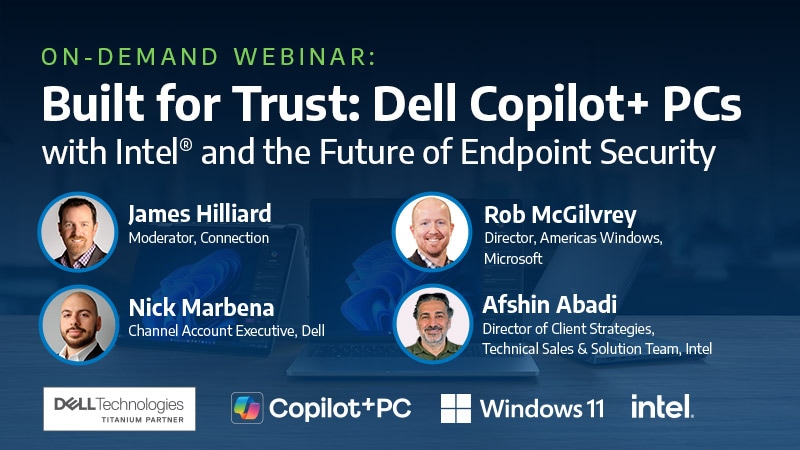 ON-DEMAND WEBINAR:

Built for Trust: Dell Copilot+ PCs with Intel® and the Future of Endpoint Security

James Hilliard
Moderator, Connection

Nick Marbena
Channel Account Executive, Dell

Rob McGilvrey
Director, Americas Windows, Microsoft

Afshin Abadi
Director of Client Strategies, Technical Sales & Solution Team, Intel

DELL Technologies
TITANIUM PARTNER

Copilot+PC

Windows 11

intel.